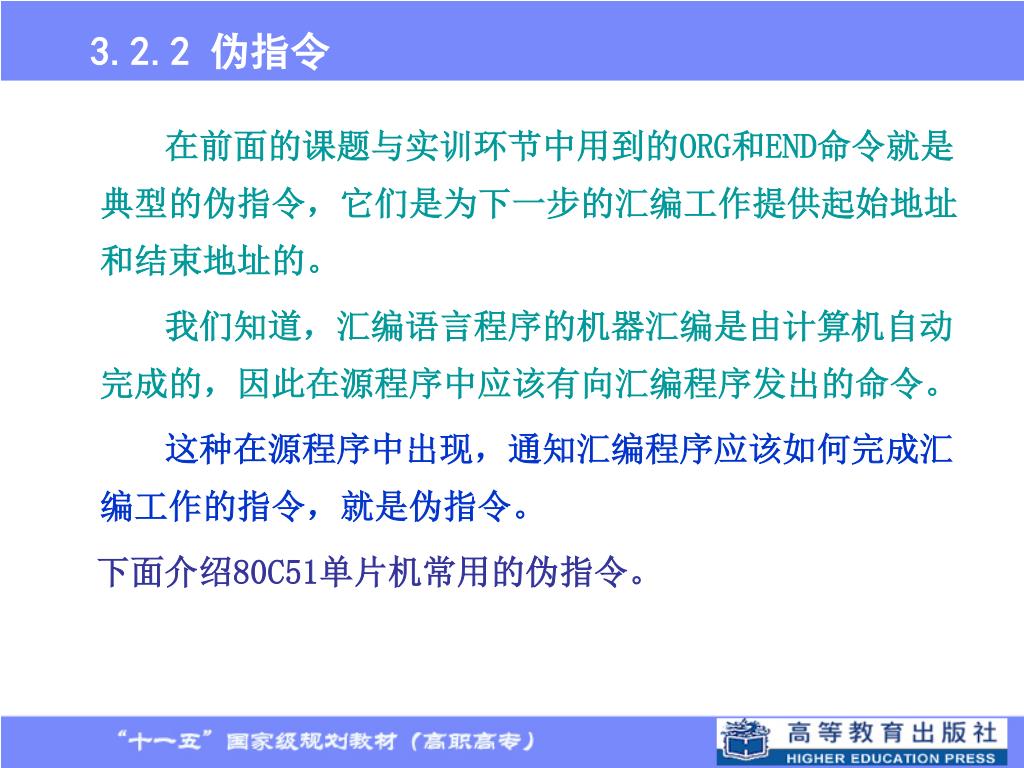 3.2.2 伪指令

在前面的课题与实训环节中用到的ORG和END命令就是典型的伪指令，它们是为下一步的汇编工作提供起始地址和结束地址的。

我们知道，汇编语言程序的机器汇编是由计算机自动完成的，因此在源程序中应该有向汇编程序发出的命令。

这种在源程序中出现，通知汇编程序应该如何完成汇编工作的指令，就是伪指令。

下面介绍80C51单片机常用的伪指令。

“十一五”国家级规划教材（高职高专）

高等教育出版社
HIGHER EDUCATION PRESS